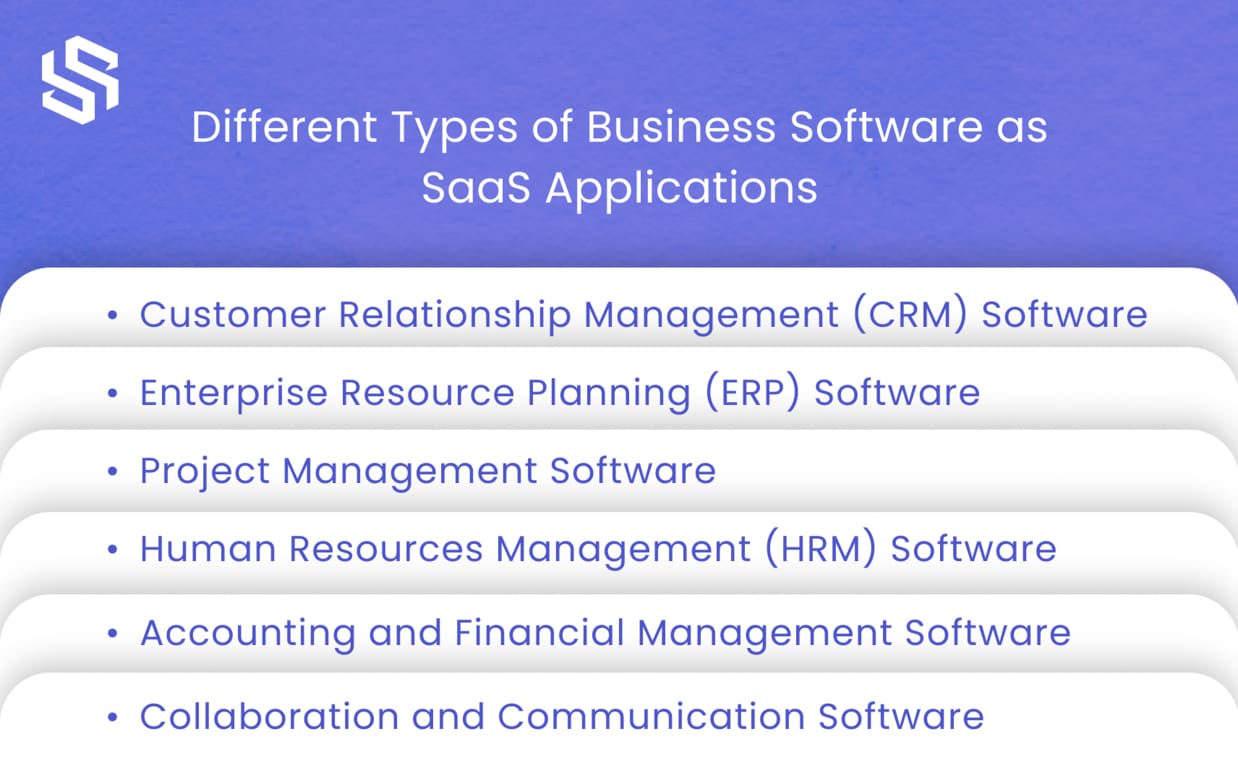 Different Types of Business Software as SaaS Applications

• Customer Relationship Management (CRM) Software
• Enterprise Resource Planning (ERP) Software
• Project Management Software
• Human Resources Management (HRM) Software
• Accounting and Financial Management Software
• Collaboration and Communication Software